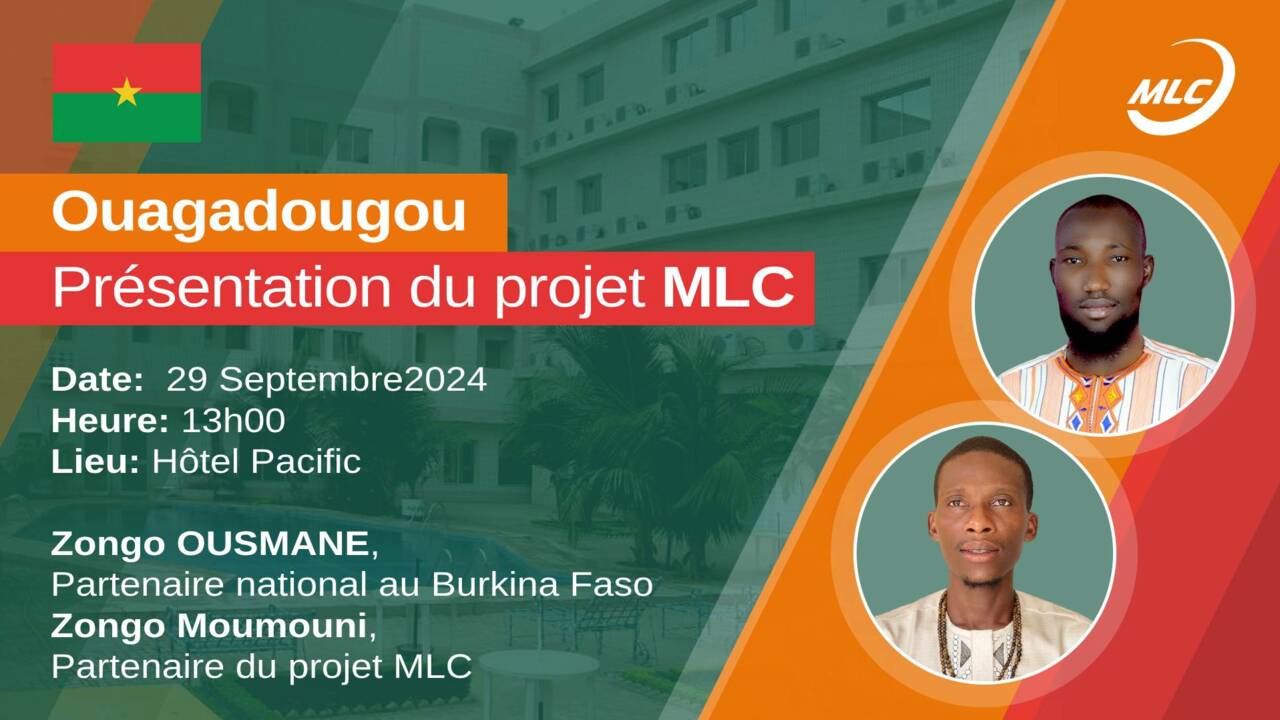 MLC

Ouagadougou

Présentation du projet MLC

Date: 29 Septembre2024
Heure: 13h00
Lieu: Hôtel Pacific

Zongo OUSMANE,
Partenaire national au Burkina Faso
Zongo Moumouni,
Partenaire du projet MLC